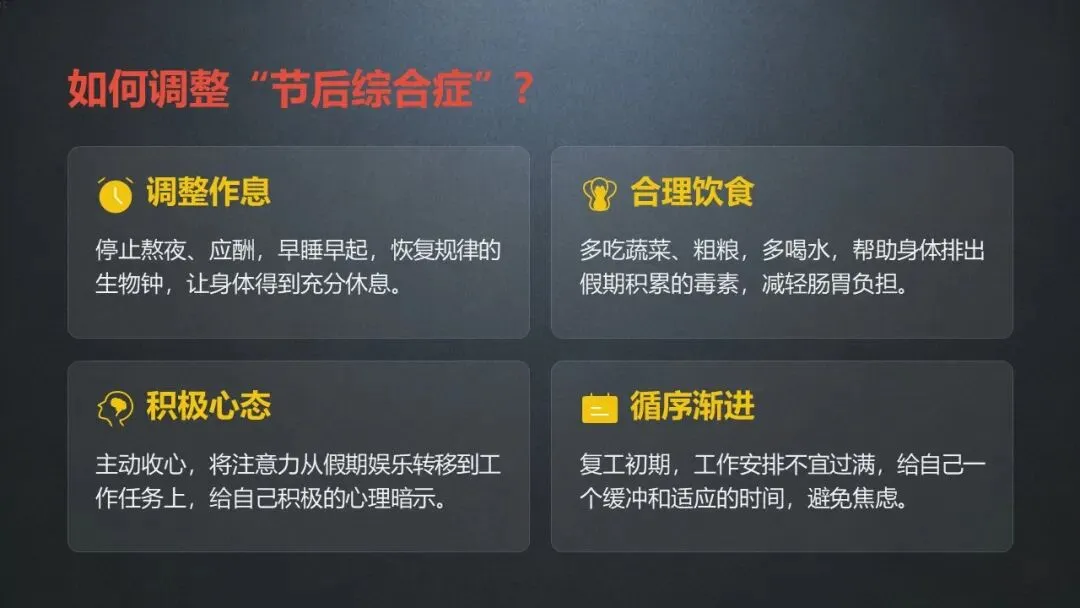 如何调整“节后综合症”？

调整作息

停止熬夜、应酬，早睡早起，恢复规律的生物钟，让身体得到充分休息。

合理饮食

多吃蔬菜、粗粮，多喝水，帮助身体排出假期积累的毒素，减轻肠胃负担。

积极心态

主动收心，将注意力从假期娱乐转移到工作任务上，给自己积极的心理暗示。

循序渐进

复工初期，工作安排不宜过满，给自己一个缓冲和适应的时间，避免焦虑。